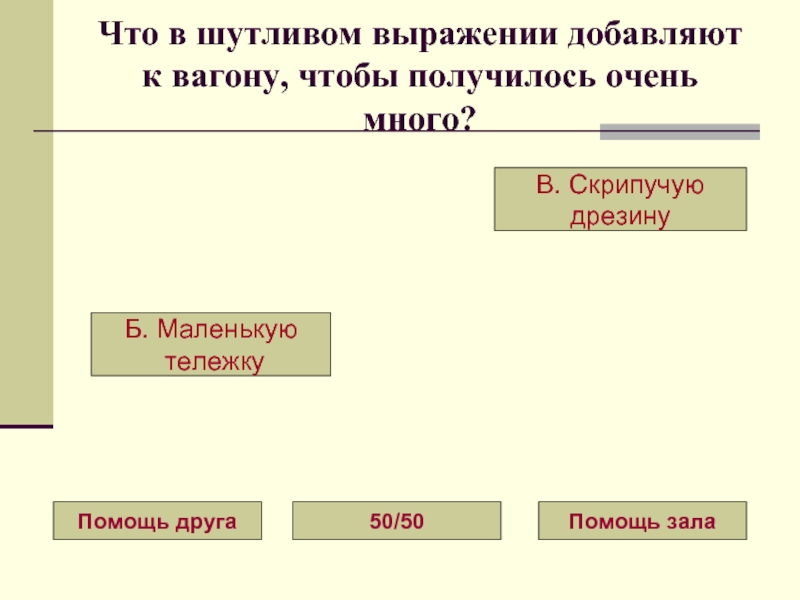 Что в шутливом выражении добавляют к вагону, чтобы получилось очень много?

В. Скрипучую дрезину

Б. Маленькую тележку

Помощь друга

50/50

Помощь зала